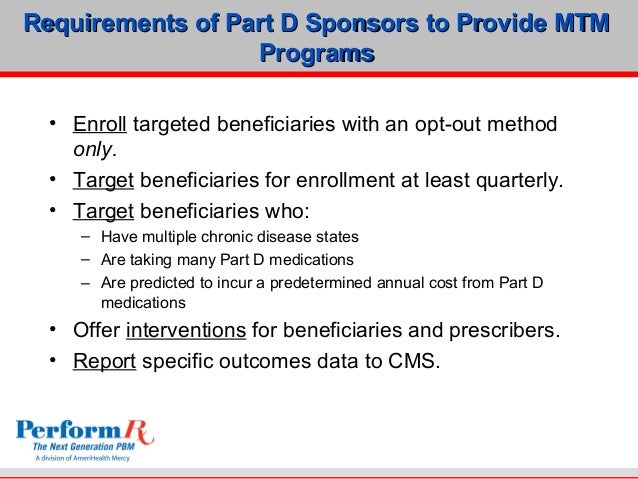 Requirements of Part D Sponsors to Provide MTM Programs

• Enroll targeted beneficiaries with an opt-out method only.
• Target beneficiaries for enrollment at least quarterly.
• Target beneficiaries who:
– Have multiple chronic disease states
– Are taking many Part D medications
– Are predicted to incur a predetermined annual cost from Part D medications
• Offer interventions for beneficiaries and prescribers.
• Report specific outcomes data to CMS.

PerformRx
The Next Generation PBM
A division of AmeriHealth Mercy